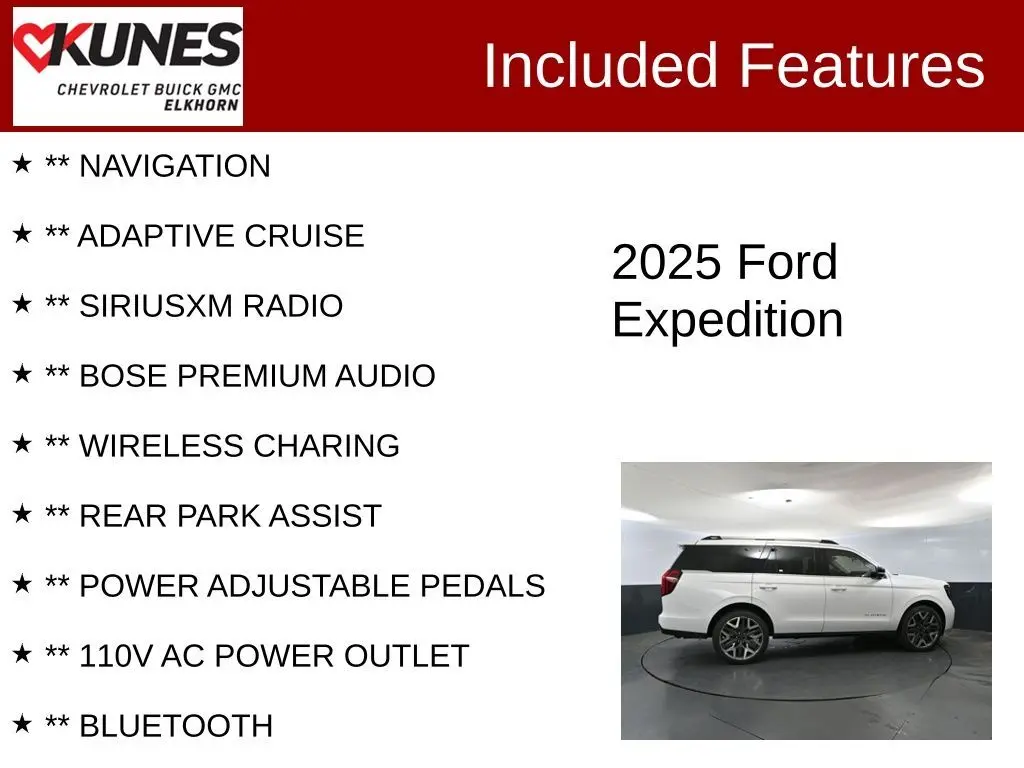 KUNES
CHEVROLET BUICK GMC
ELKHORN

Included Features

★ ** NAVIGATION

★ ** ADAPTIVE CRUISE

★ ** SIRIUSXM RADIO

★ ** BOSE PREMIUM AUDIO

★ ** WIRELESS CHARING

★ ** REAR PARK ASSIST

★ ** POWER ADJUSTABLE PEDALS

★ ** 110V AC POWER OUTLET

★ ** BLUETOOTH

2025 Ford Expedition